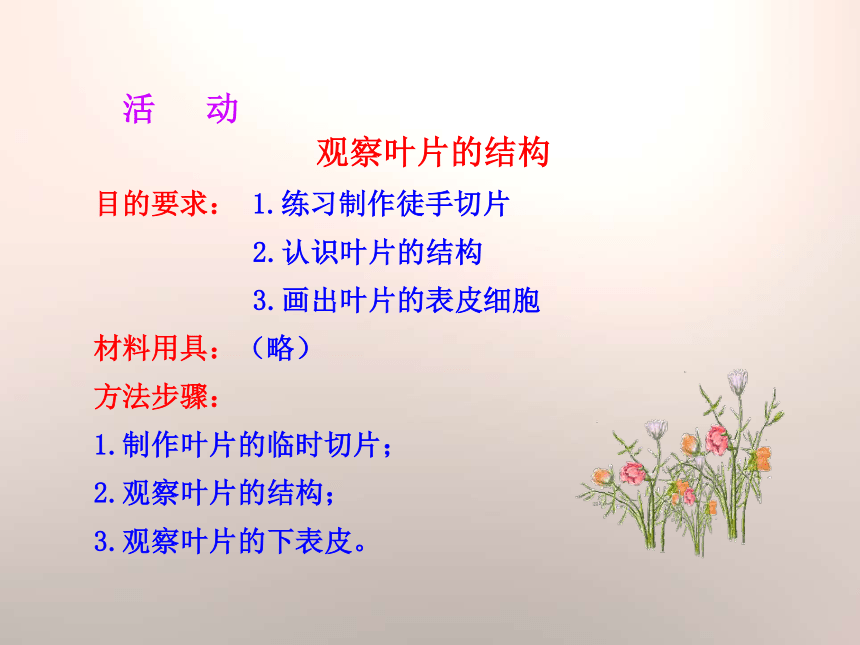 活　动

观察叶片的结构

目的要求：　1.练习制作徒手切片

2.认识叶片的结构

3.画出叶片的表皮细胞

材料用具：（略）

方法步骤：

1.制作叶片的临时切片；

2.观察叶片的结构；

3.观察叶片的下表皮。